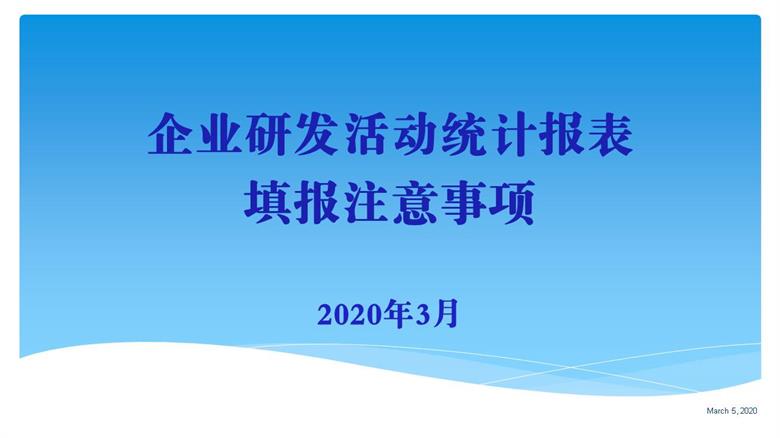 企业研发活动统计报表
填报注意事项

2020年3月

March 5, 2020